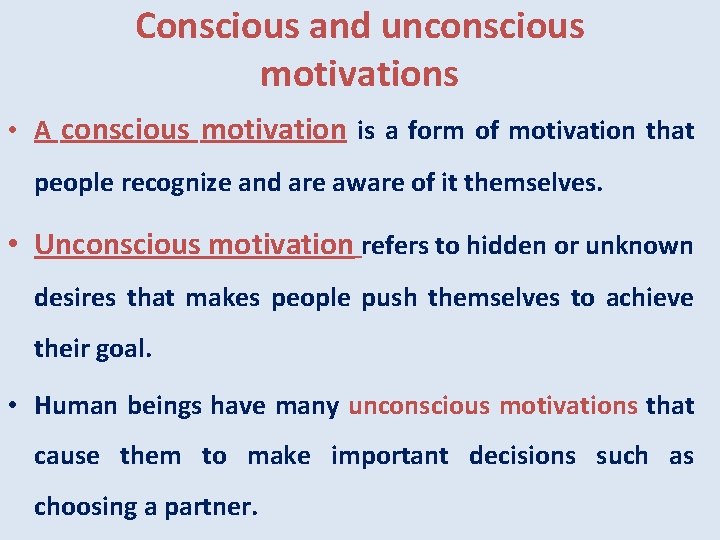 Conscious and unconscious motivations

• A conscious motivation is a form of motivation that people recognize and are aware of it themselves.

• Unconscious motivation refers to hidden or unknown desires that makes people push themselves to achieve their goal.

• Human beings have many unconscious motivations that cause them to make important decisions such as choosing a partner.